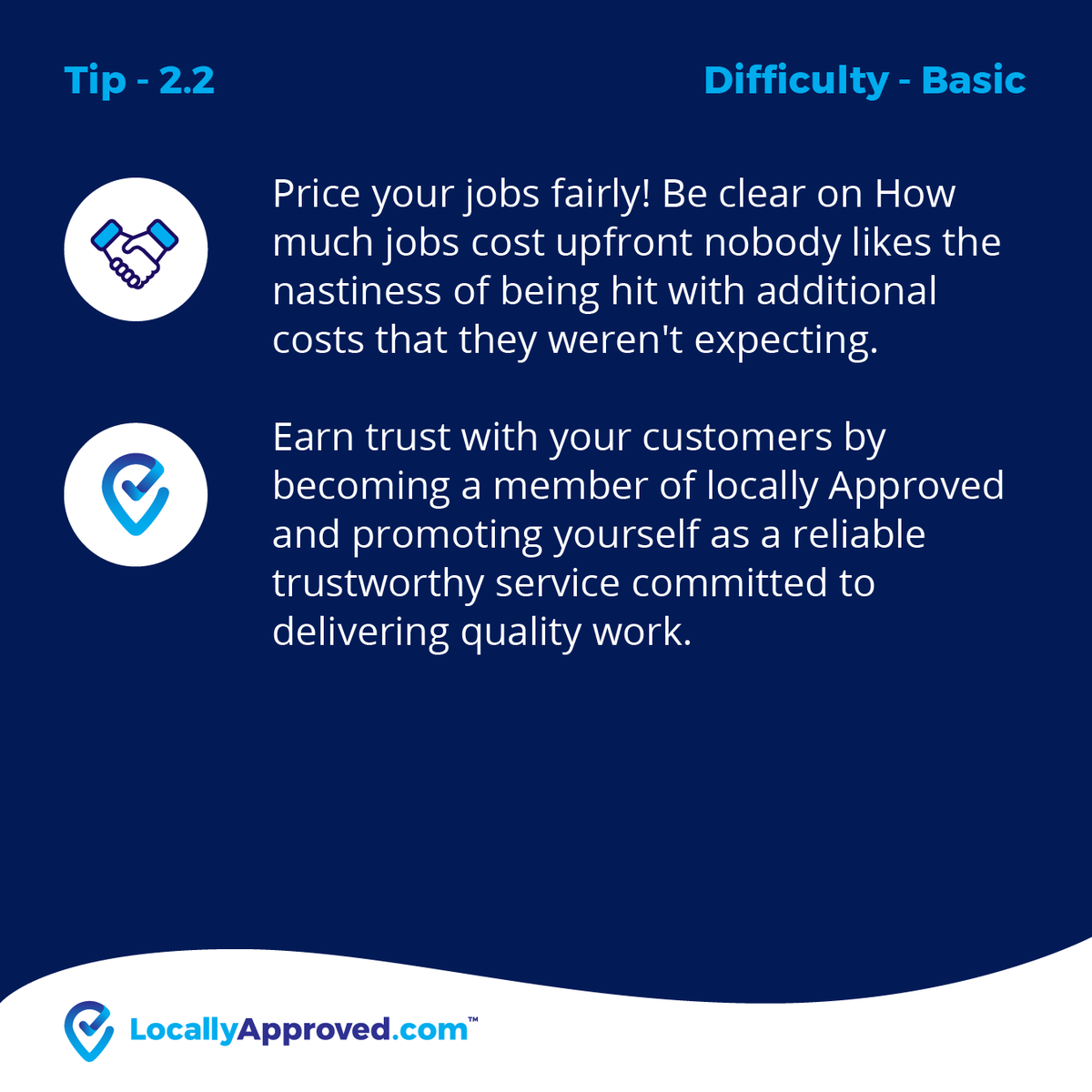 Tip - 2.2

Difficulty - Basic

Price your jobs fairly! Be clear on How much jobs cost upfront nobody likes the nastiness of being hit with additional costs that they weren't expecting.

Earn trust with your customers by becoming a member of locally Approved and promoting yourself as a reliable trustworthy service committed to delivering quality work.

LocallyApproved.com™